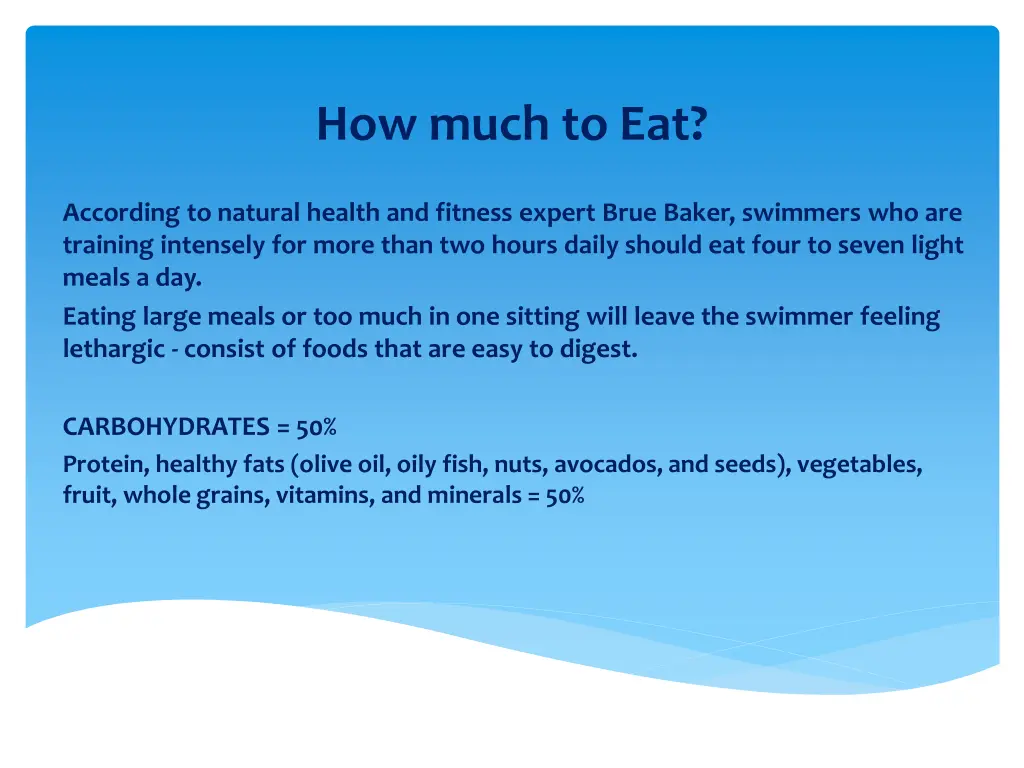 How much to Eat?

According to natural health and fitness expert Brue Baker, swimmers who are training intensely for more than two hours daily should eat four to seven light meals a day.

Eating large meals or too much in one sitting will leave the swimmer feeling lethargic - consist of foods that are easy to digest.

CARBOHYDRATES = 50%

Protein, healthy fats (olive oil, oily fish, nuts, avocados, and seeds), vegetables, fruit, whole grains, vitamins, and minerals = 50%